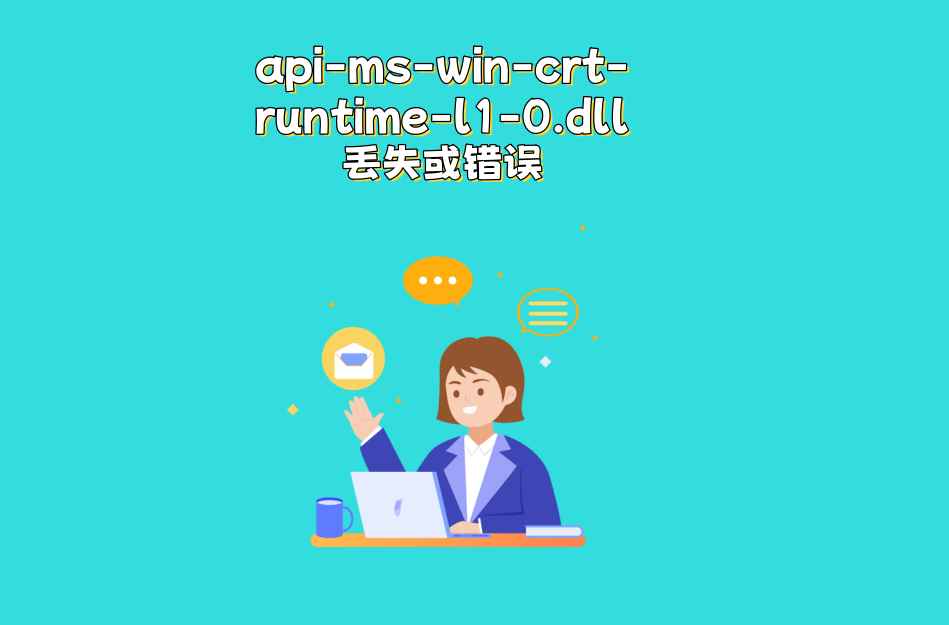 api-ms-win-crt-runtime-l1-0.dll
丢失或错误